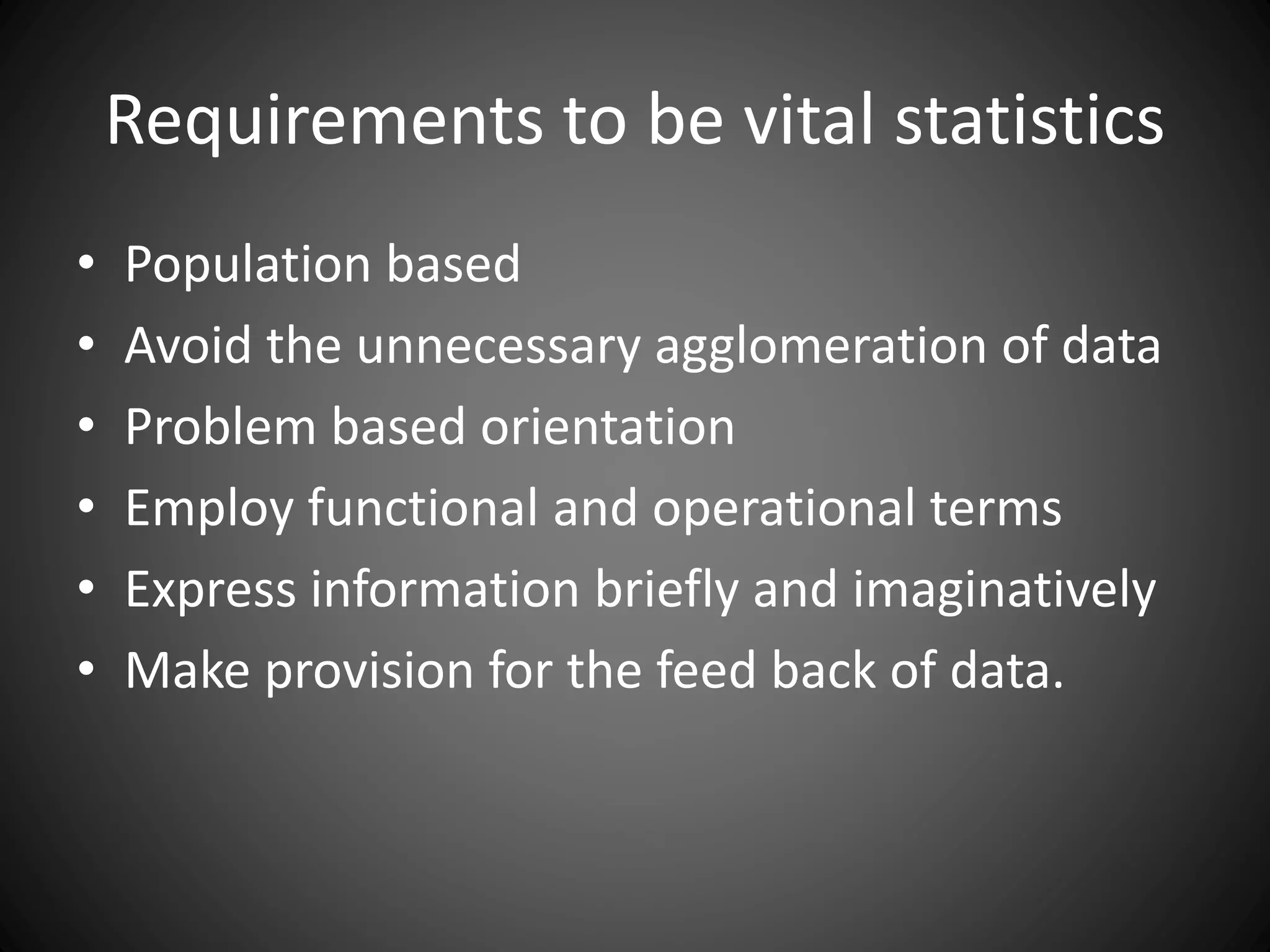 Requirements to be vital statistics

• Population based
• Avoid the unnecessary agglomeration of data
• Problem based orientation
• Employ functional and operational terms
• Express information briefly and imaginatively
• Make provision for the feed back of data.